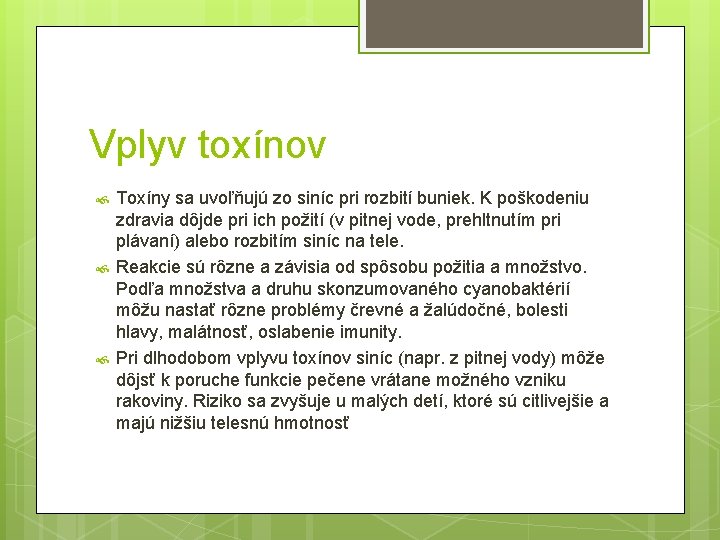 Vplyv toxínov

Toxíny sa uvoľňujú zo siníc pri rozbití buniek. K poškodeniu zdravia dôjde pri ich požití (v pitnej vode, prehltnutím pri plávaní) alebo rozbitím siníc na tele.

Reakcie sú rôzne a závisia od spôsobu požitia a množstvo. Podľa množstva a druhu skonzumovaného cyanobaktérií môžu nastať rôzne problémy črevné a žalúdočné, bolesti hlavy, malátnosť, oslabenie imunity.

Pri dlhodobom vplyvu toxínov siníc (napr. z pitnej vody) môže dôjsť k poruche funkcie pečene vrátane možného vzniku rakoviny. Riziko sa zvyšuje u malých detí, ktoré sú citlivejšie a majú nižšiu telesnú hmotnosť